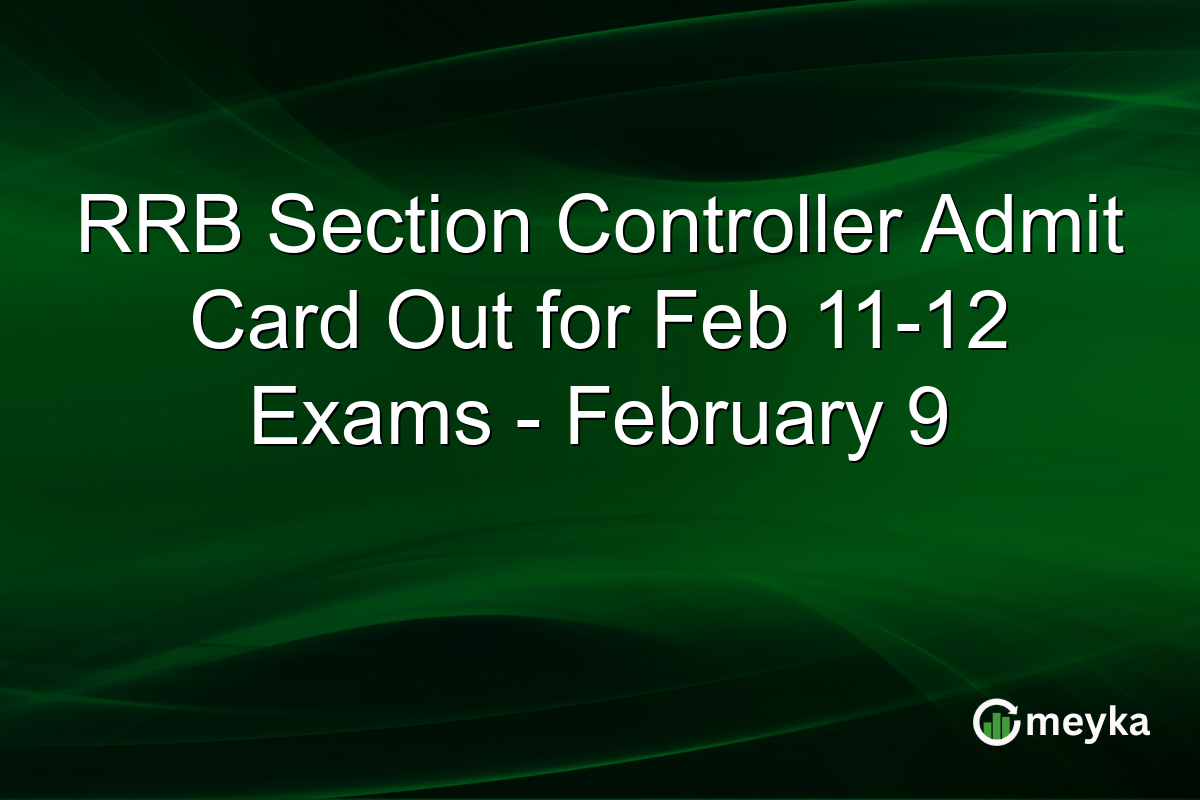 RRB Section Controller Admit Card Out for Feb 11-12 Exams - February 9

meyka